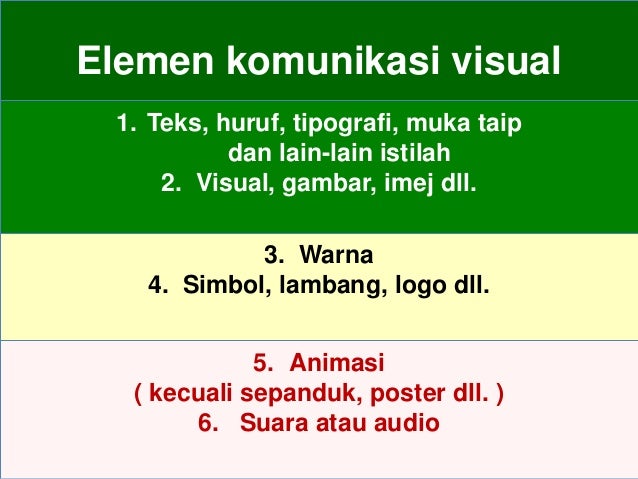 Elemen komunikasi visual

1. Teks, huruf, tipografi, muka taip dan lain-lain istilah
2. Visual, gambar, imej dll.

3. Warna
4. Simbol, lambang, logo dll.

5. Animasi
( kecuali sepanduk, poster dll. )
6. Suara atau audio